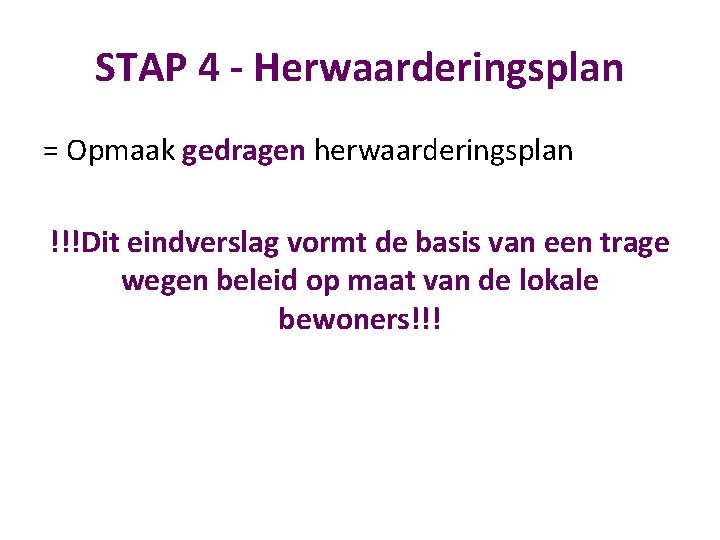 STAP 4 - Herwaarderingsplan

= Opmaak gedragen herwaarderingsplan

!!!Dit eindverslag vormt de basis van een trage wegen beleid op maat van de lokale bewoners!!!